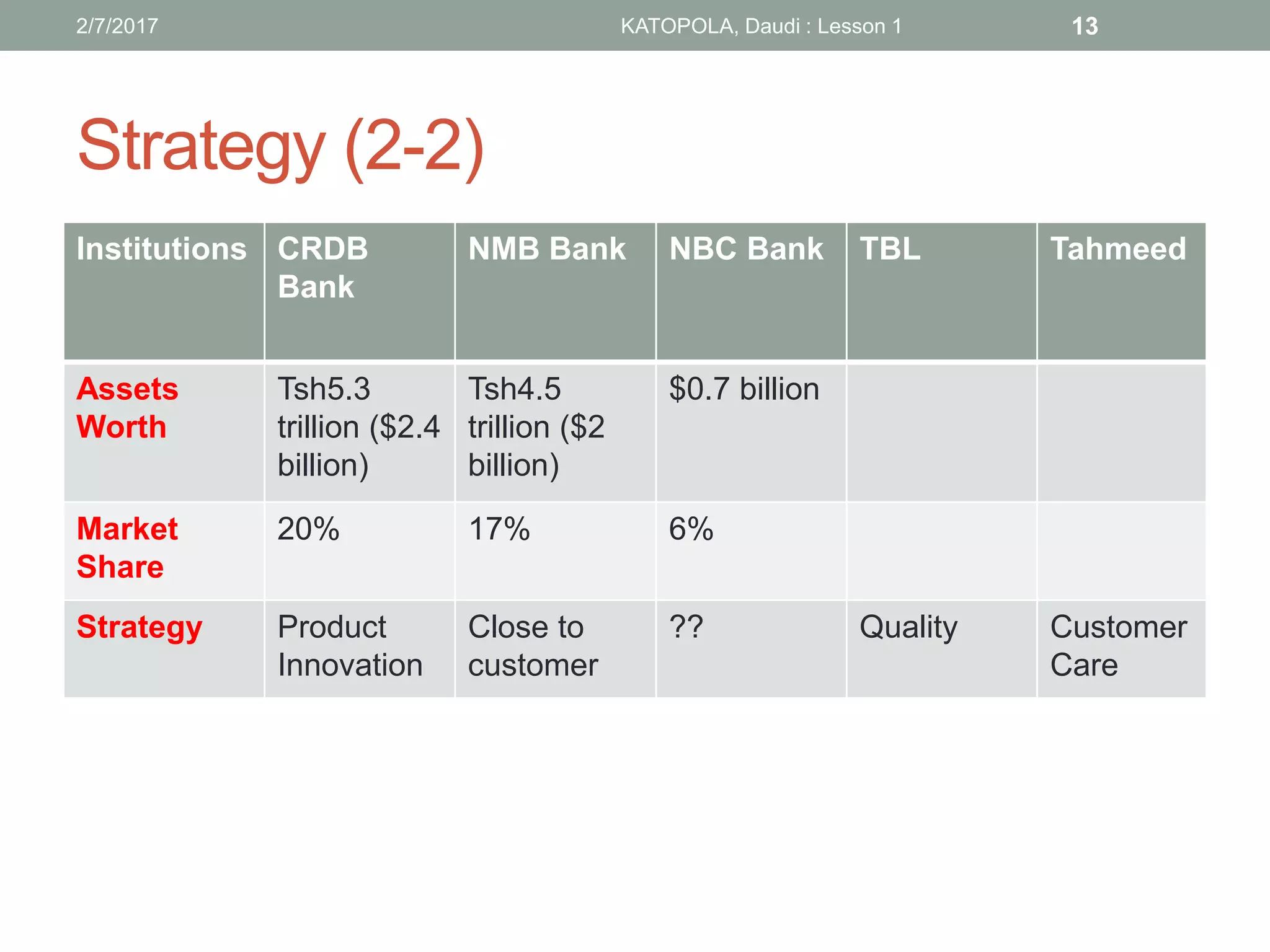 2/7/2017 KATOPOLA, Daudi : Lesson 1 13

Strategy (2-2)

| Institutions | CRDB Bank | NMB Bank | NBC Bank | TBL | Tahmeed |
|---|---|---|---|---|---|
| Assets Worth | Tsh5.3 trillion (\$2.4 billion) | Tsh4.5 trillion (\$2 billion) | \$0.7 billion | | |
| Market Share | 20% | 17% | 6% | | |
| Strategy | Product Innovation | Close to customer | ?? | Quality | Customer Care |